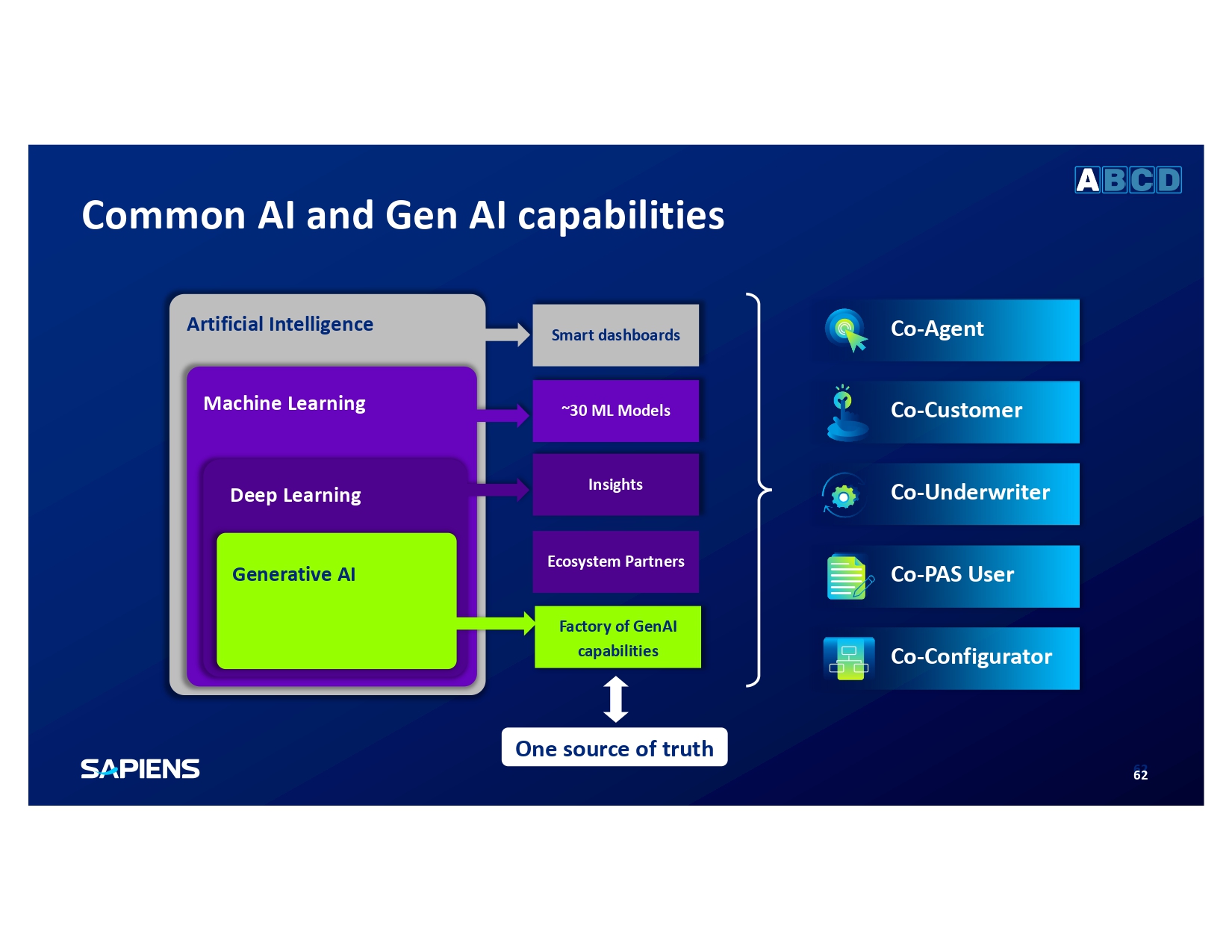 ABCD

Common AI and Gen AI capabilities

Artificial Intelligence

Machine Learning

Deep Learning

Generative AI

Smart dashboards

~30 ML Models

Insights

Ecosystem Partners

Factory of GenAI capabilities

One source of truth

Co-Agent

Co-Customer

Co-Underwriter

Co-PAS User

Co-Configurator

SAPIENS

62